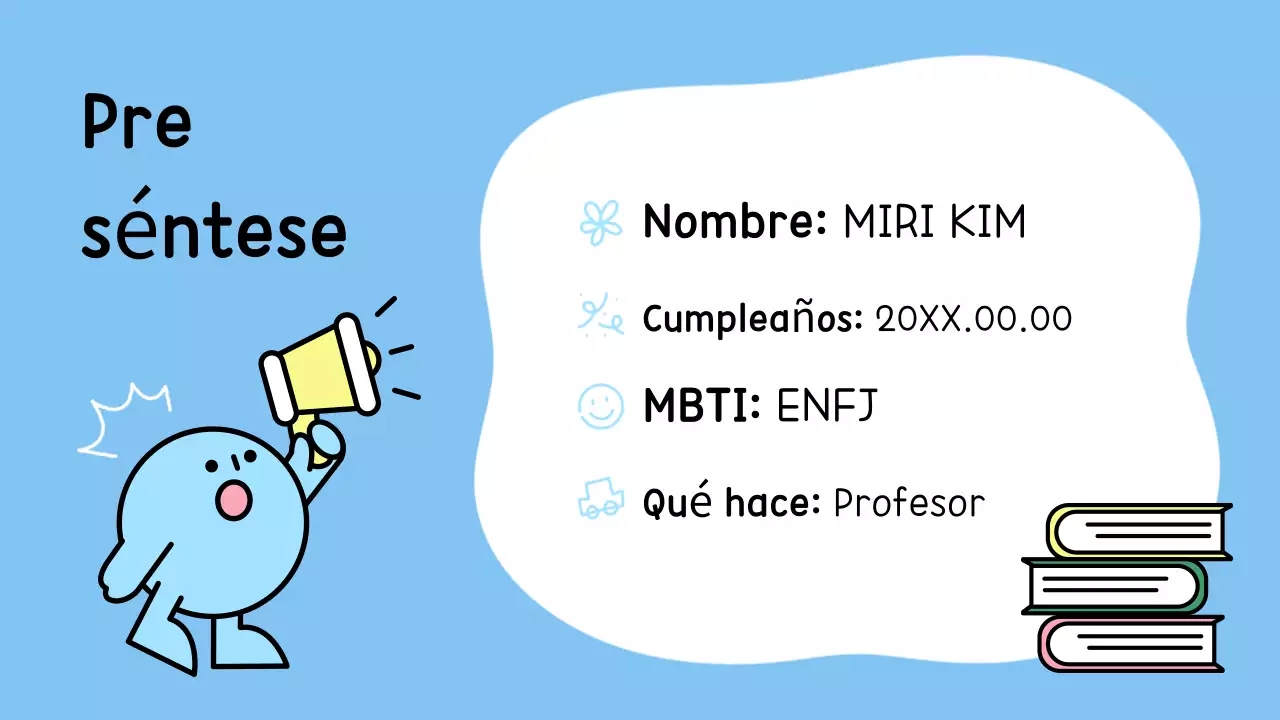 Pre
séntese

Nombre: MIRI KIM

Cumpleaños: 20XX.00.00

MBTI: ENFJ

Qué hace: Profesor